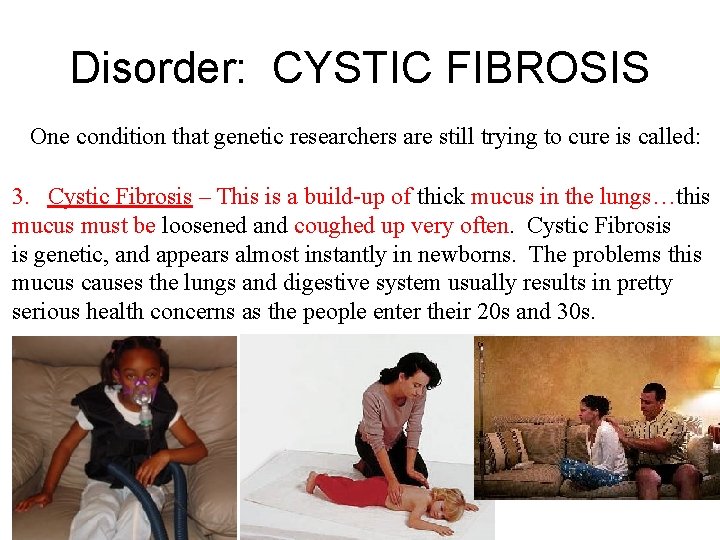 Disorder: CYSTIC FIBROSIS

One condition that genetic researchers are still trying to cure is called:

3. Cystic Fibrosis – This is a build-up of thick mucus in the lungs…this mucus must be loosened and coughed up very often. Cystic Fibrosis is genetic, and appears almost instantly in newborns. The problems this mucus causes the lungs and digestive system usually results in pretty serious health concerns as the people enter their 20s and 30s.